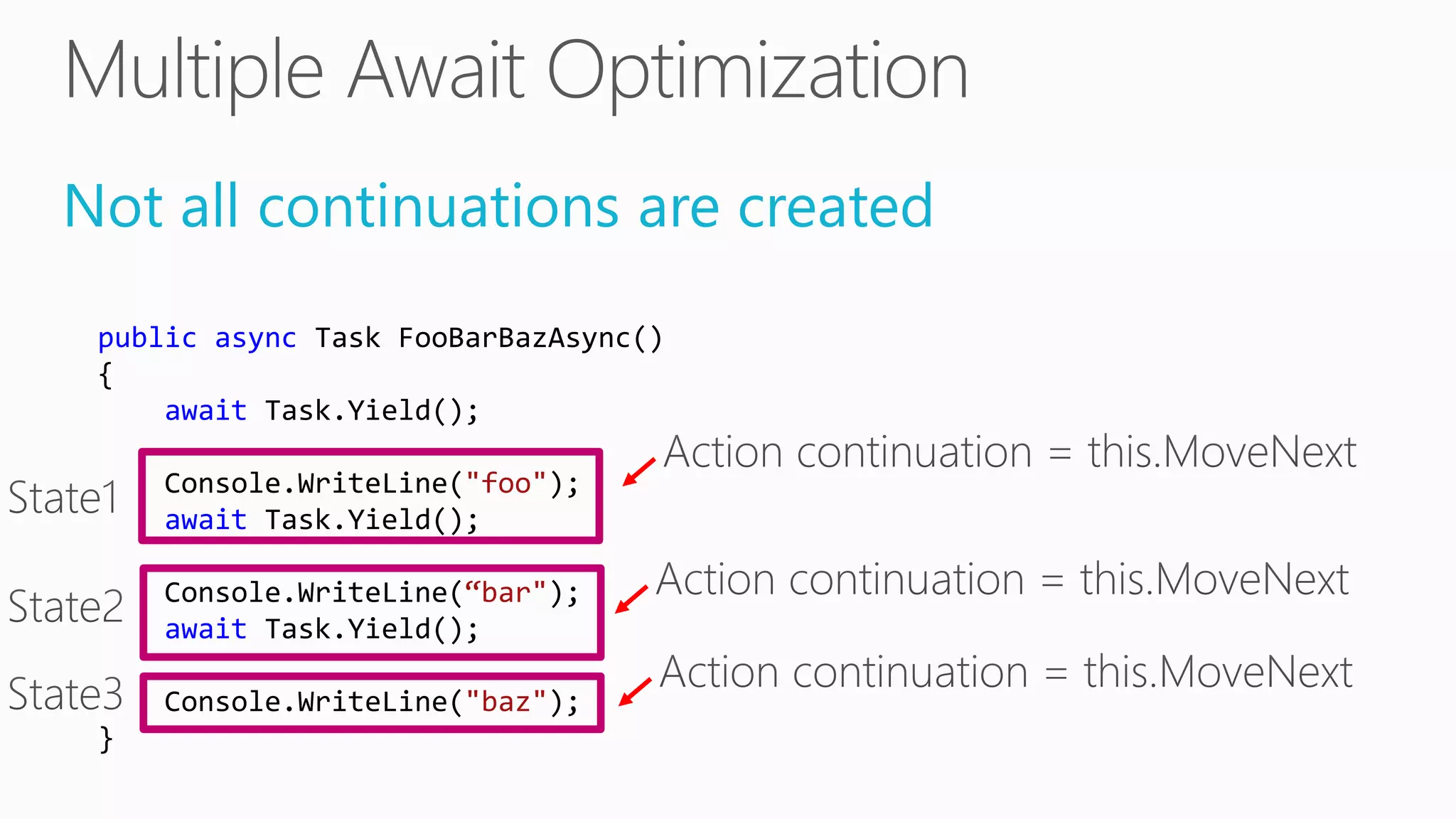 Multiple Await Optimization

Not all continuations are created

public async Task FooBarBazAsync()
{
await Task.Yield();

State1
Console.WriteLine("foo");
await Task.Yield();

Action continuation = this.MoveNext

State2
Console.WriteLine(“bar");
await Task.Yield();

Action continuation = this.MoveNext

State3
Console.WriteLine("baz");

Action continuation = this.MoveNext
}